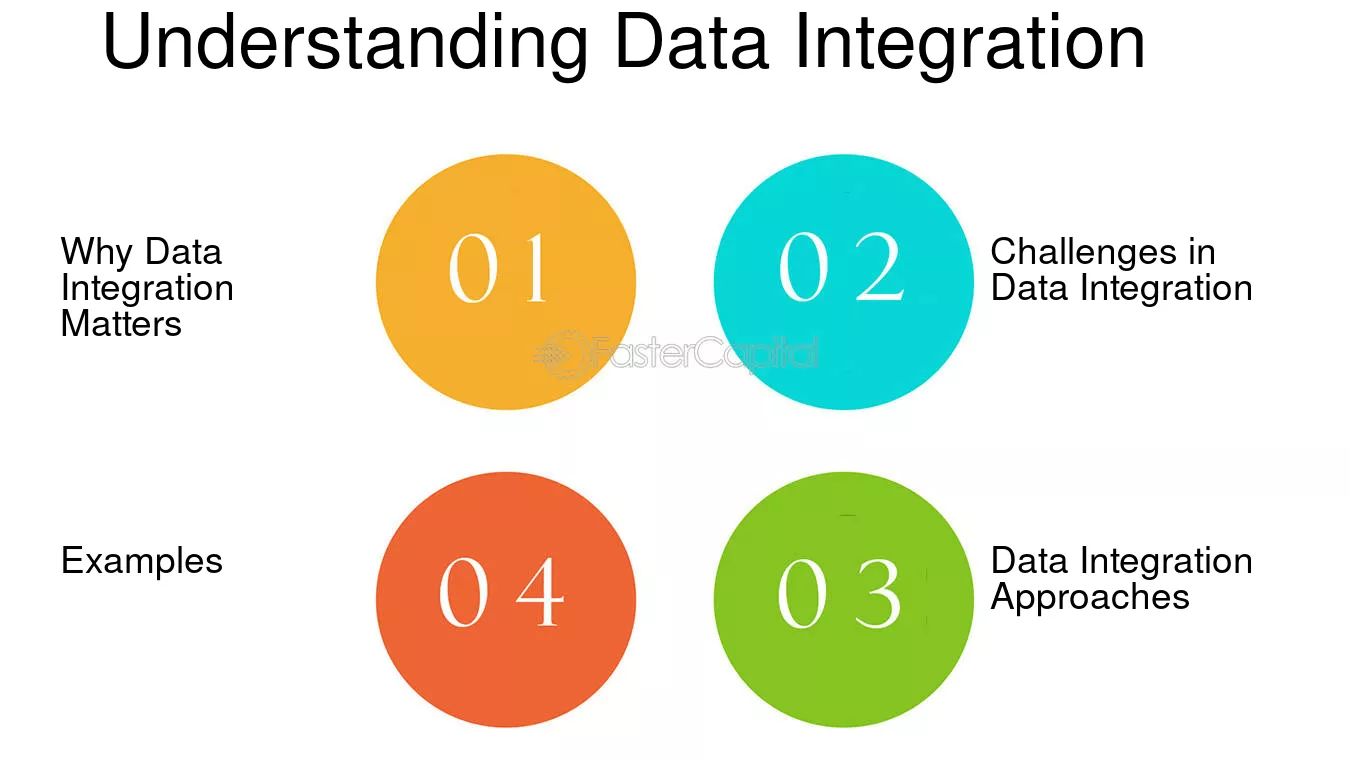 Understanding Data Integration

Why Data Integration Matters

01

02

Challenges in Data Integration

FasterCapital

Examples

04

03

Data Integration Approaches